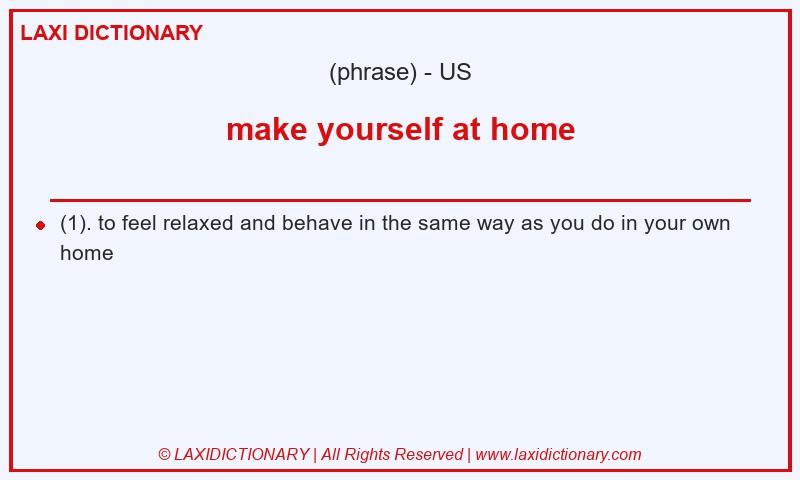 LAXI DICTIONARY

(phrase) - US

make yourself at home

(1). to feel relaxed and behave in the same way as you do in your own home

© LAXIDICTIONARY | All Rights Reserved | www.laxidictionary.com